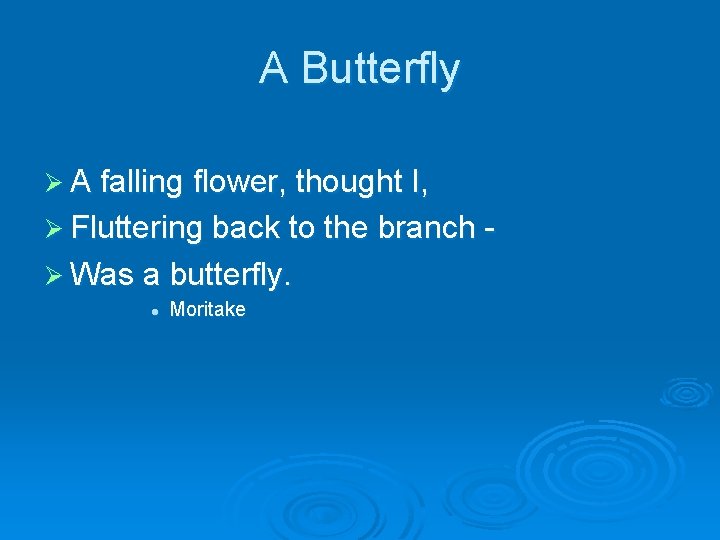 A Butterfly

A falling flower, thought I,

Fluttering back to the branch -

Was a butterfly.

Moritake